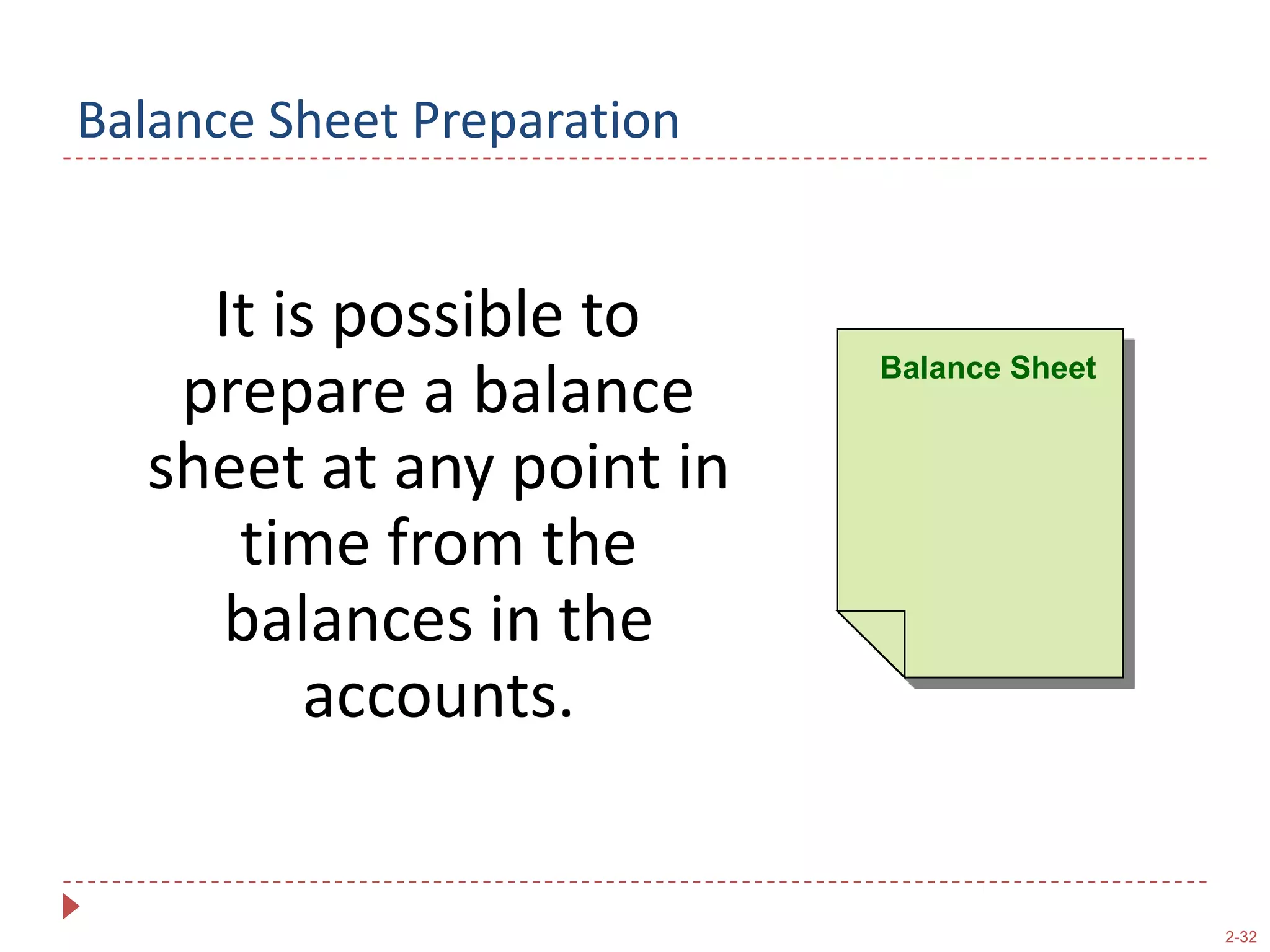 Balance Sheet Preparation

It is possible to prepare a balance sheet at any point in time from the balances in the accounts.

Balance Sheet

2-32